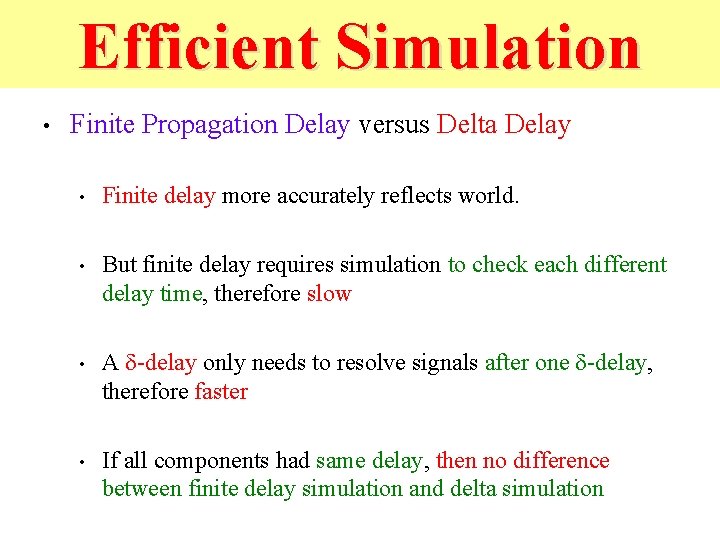 Efficient Simulation

• Finite Propagation Delay versus Delta Delay

• Finite delay more accurately reflects world.

• But finite delay requires simulation to check each different delay time, therefore slow

• A δ-delay only needs to resolve signals after one δ-delay, therefore faster

• If all components had same delay, then no difference between finite delay simulation and delta simulation